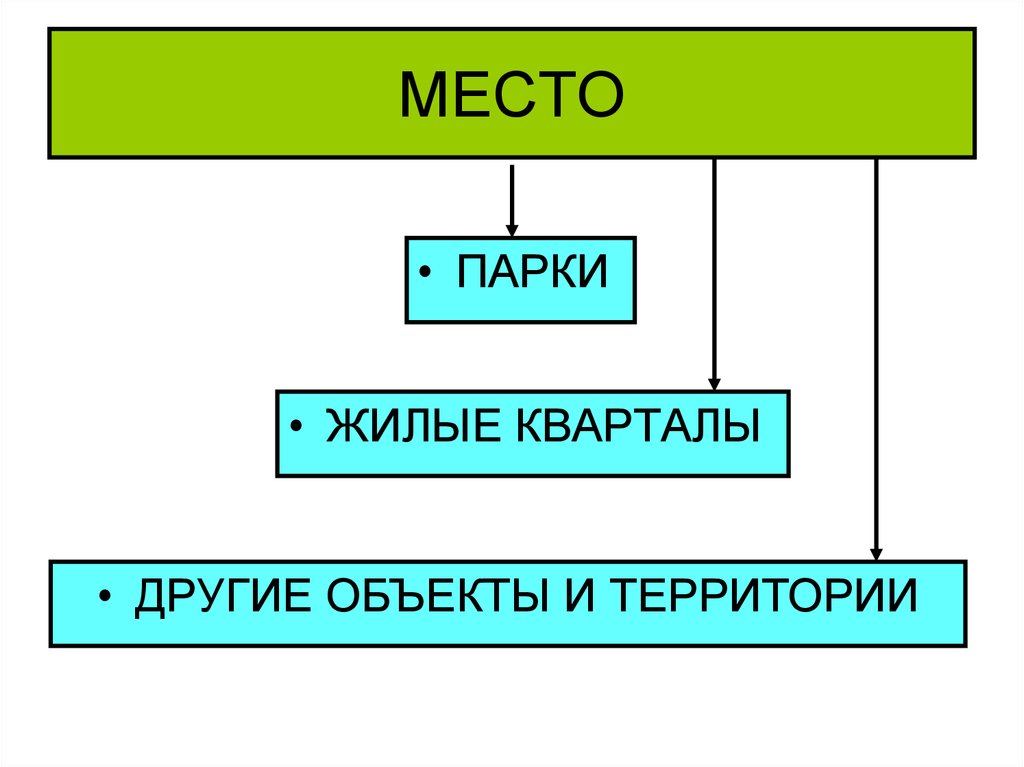 МЕСТО

• ПАРКИ

• ЖИЛЫЕ КВАРТАЛЫ

• ДРУГИЕ ОБЪЕКТЫ И ТЕРРИТОРИИ